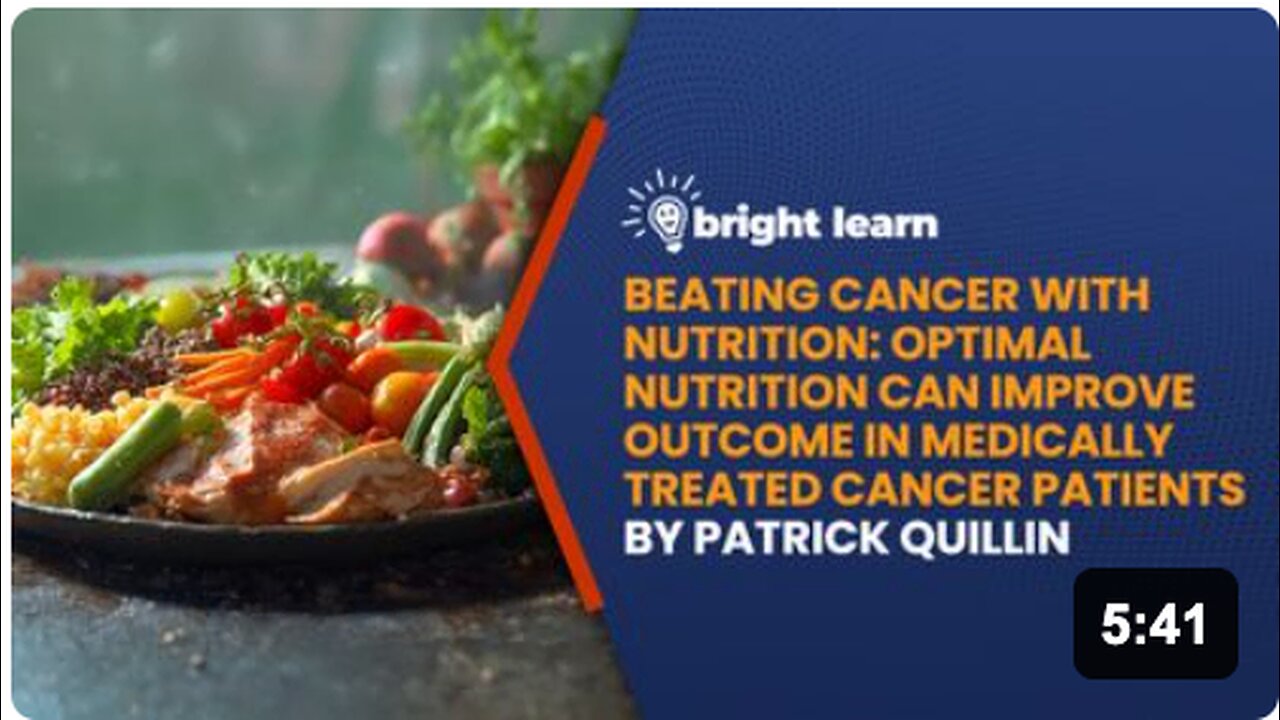 bright learn

BEATING CANCER WITH NUTRITION: OPTIMAL NUTRITION CAN IMPROVE OUTCOME IN MEDICALLY TREATED CANCER PATIENTS BY PATRICK QUILLIN

5:41